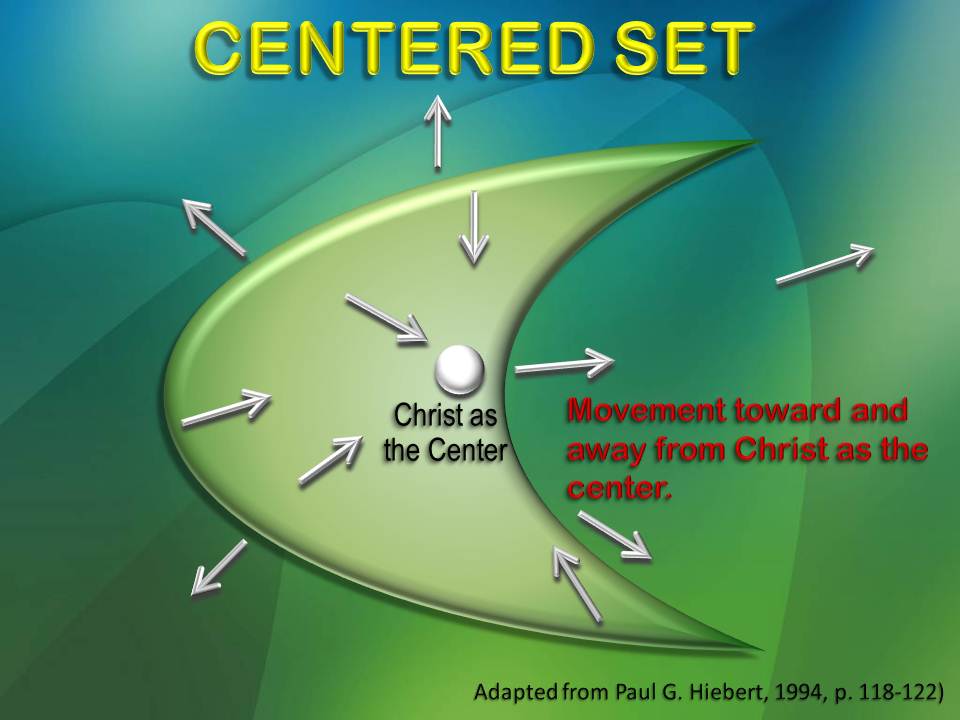 CENTERED SET

Christ as the Center

Movement toward and away from Christ as the center.

Adapted from Paul G. Hiebert, 1994, p. 118-122)